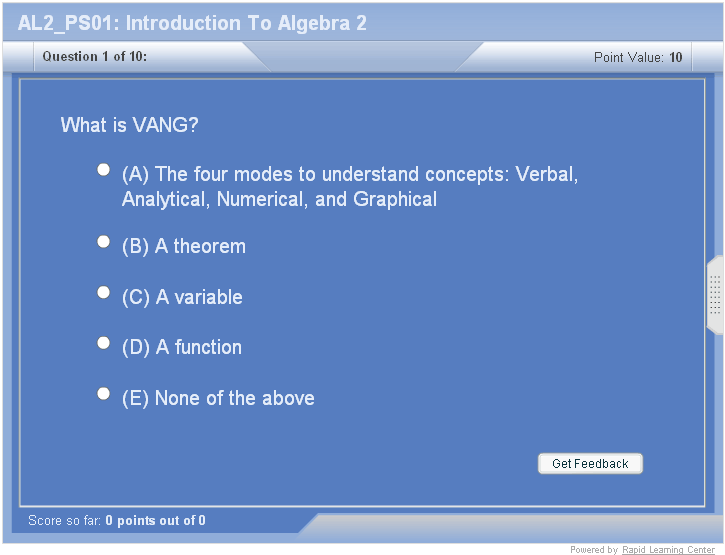 AL2_PS01: Introduction To Algebra 2

Question 1 of 10:

Point Value: 10

What is VANG?

(A) The four modes to understand concepts: Verbal, Analytical, Numerical, and Graphical

(B) A theorem

(C) A variable

(D) A function

(E) None of the above

Get Feedback

Score so far: 0 points out of 0

Powered by Rapid Learning Center